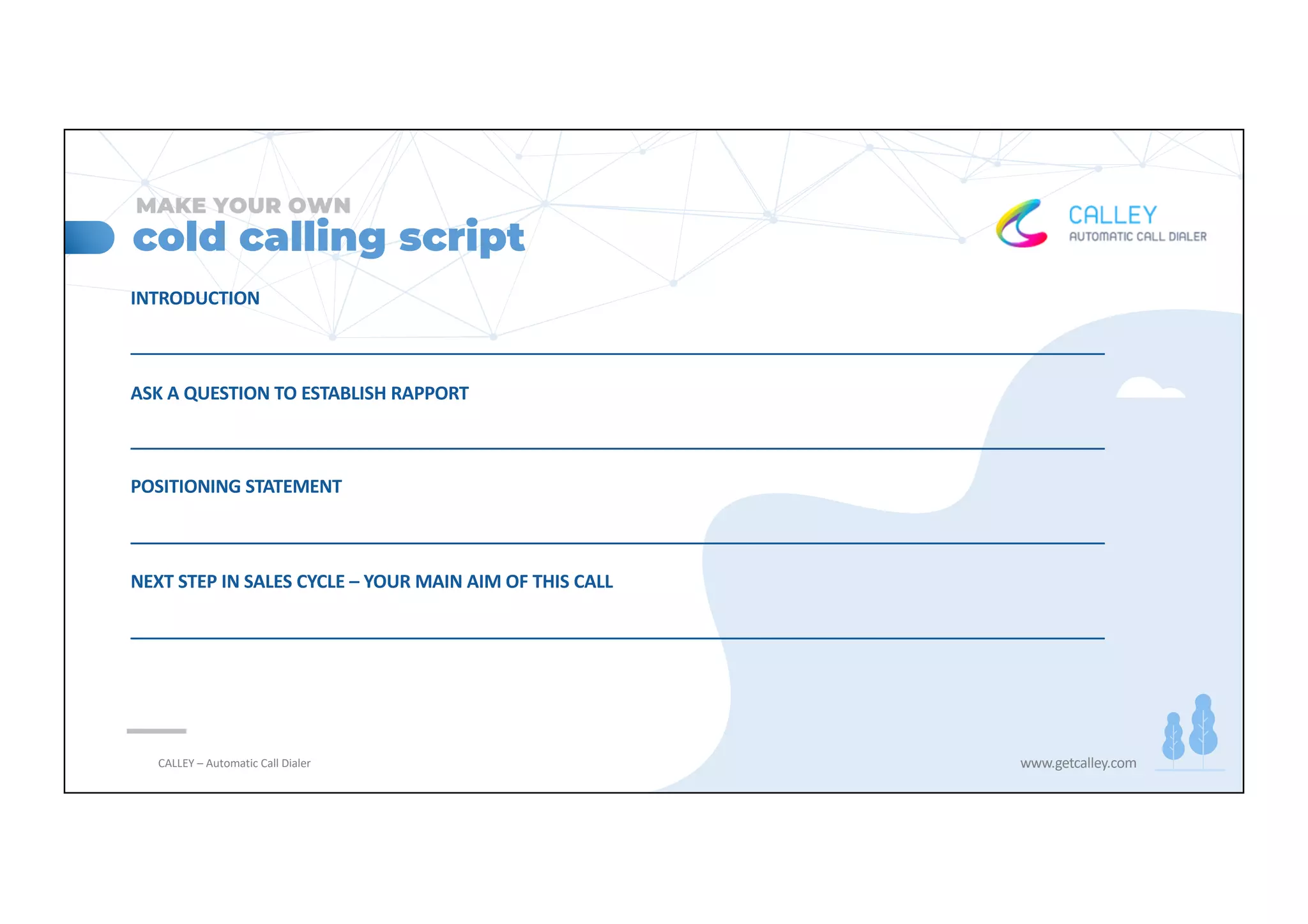 MAKE YOUR OWN
cold calling script

CALLEY
AUTOMATIC CALL DIALER

INTRODUCTION

ASK A QUESTION TO ESTABLISH RAPPORT

POSITIONING STATEMENT

NEXT STEP IN SALES CYCLE – YOUR MAIN AIM OF THIS CALL

CALLEY – Automatic Call Dialer

www.getcalley.com